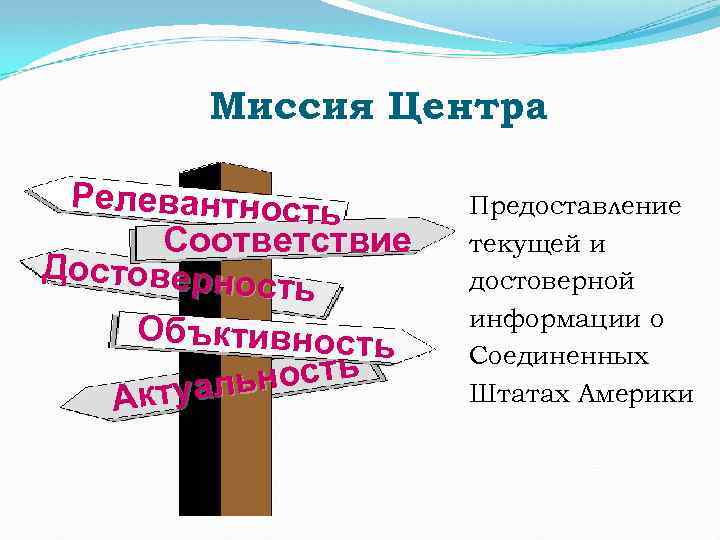 Миссия Центра

Релевантность
Соответствие
Достоверность
Объктивность
Актуальность

Предоставление текущей и достоверной информации о Соединенных Штатах Америки